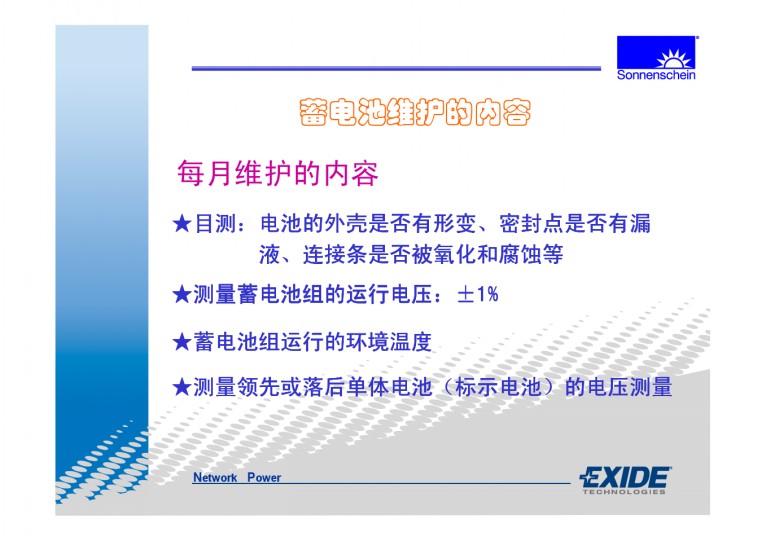 Sonnenschein

蓄电池维护的内容

每月维护的内容

★目测：电池的外壳是否有形变、密封点是否有漏液、连接条是否被氧化和腐蚀等

★测量蓄电池组的运行电压：±1%

★蓄电池组运行的环境温度

★测量领先或落后单体电池（标示电池）的电压测量

Network Power

EXIDE TECHNOLOGIES